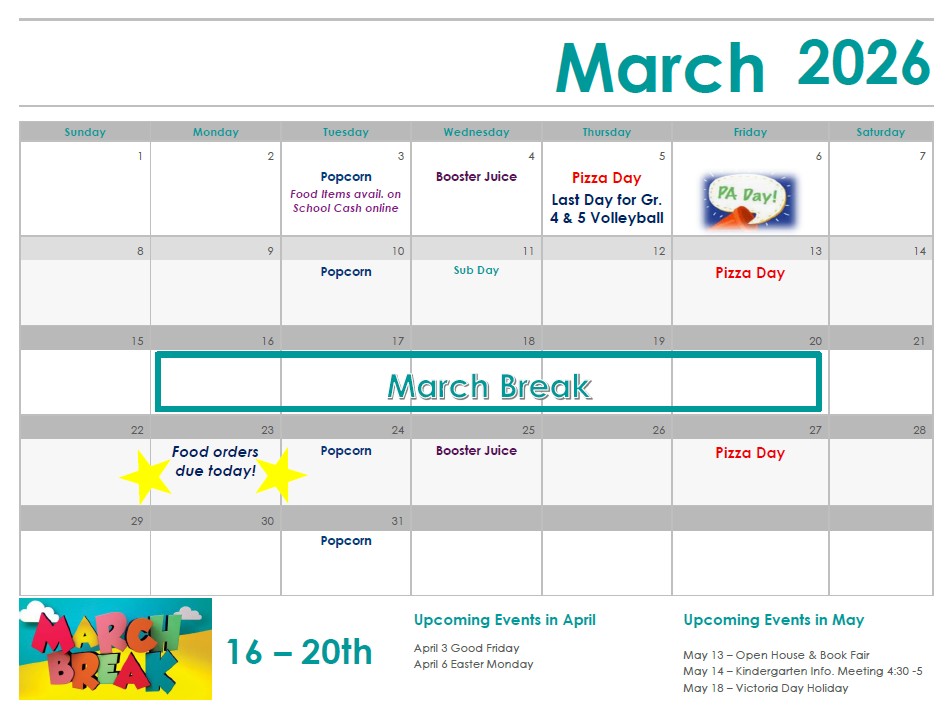 March 2026

| Sunday | Monday | Tuesday | Wednesday | Thursday | Friday | Saturday |
|---|---|---|---|---|---|---|
| 1 | 2 | 3 Popcorn Food Items avail. on School Cash online | 4 Booster Juice | 5 Pizza Day Last Day for Gr. 4 & 5 Volleyball | 6 PA Day! | 7 |
| 8 | 9 | 10 Popcorn | 11 Sub Day | 12 | 13 Pizza Day | 14 |
| 15 | 16 March Break | 17 | 18 | 19 | 20 | 21 |
| 22 | 23 Food orders due today! | 24 Popcorn | 25 Booster Juice | 26 | 27 Pizza Day | 28 |
| 29 | 30 | 31 Popcorn | | | | |

MARCH BREAK

16 – 20th

Upcoming Events in April

April 3 Good Friday
April 6 Easter Monday

Upcoming Events in May

May 13 – Open House & Book Fair
May 14 – Kindergarten Info. Meeting 4:30 -5
May 18 – Victoria Day Holiday